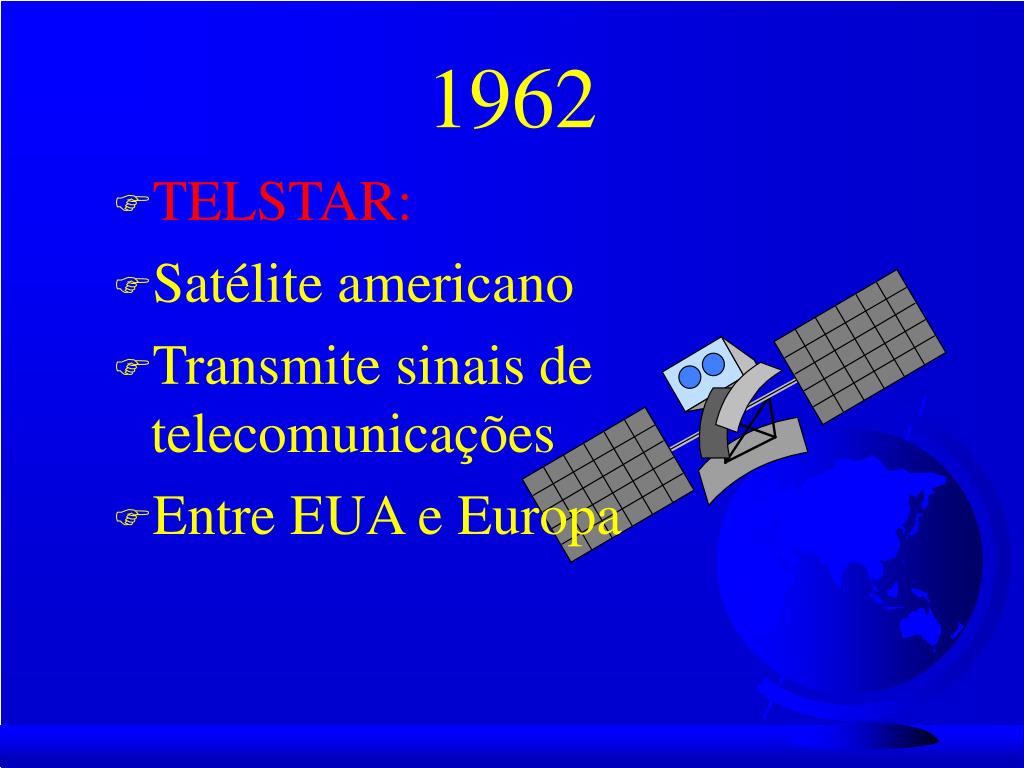 1962

TELSTAR:

Satélite americano

Transmite sinais de telecomunicações

Entre EUA e Europa